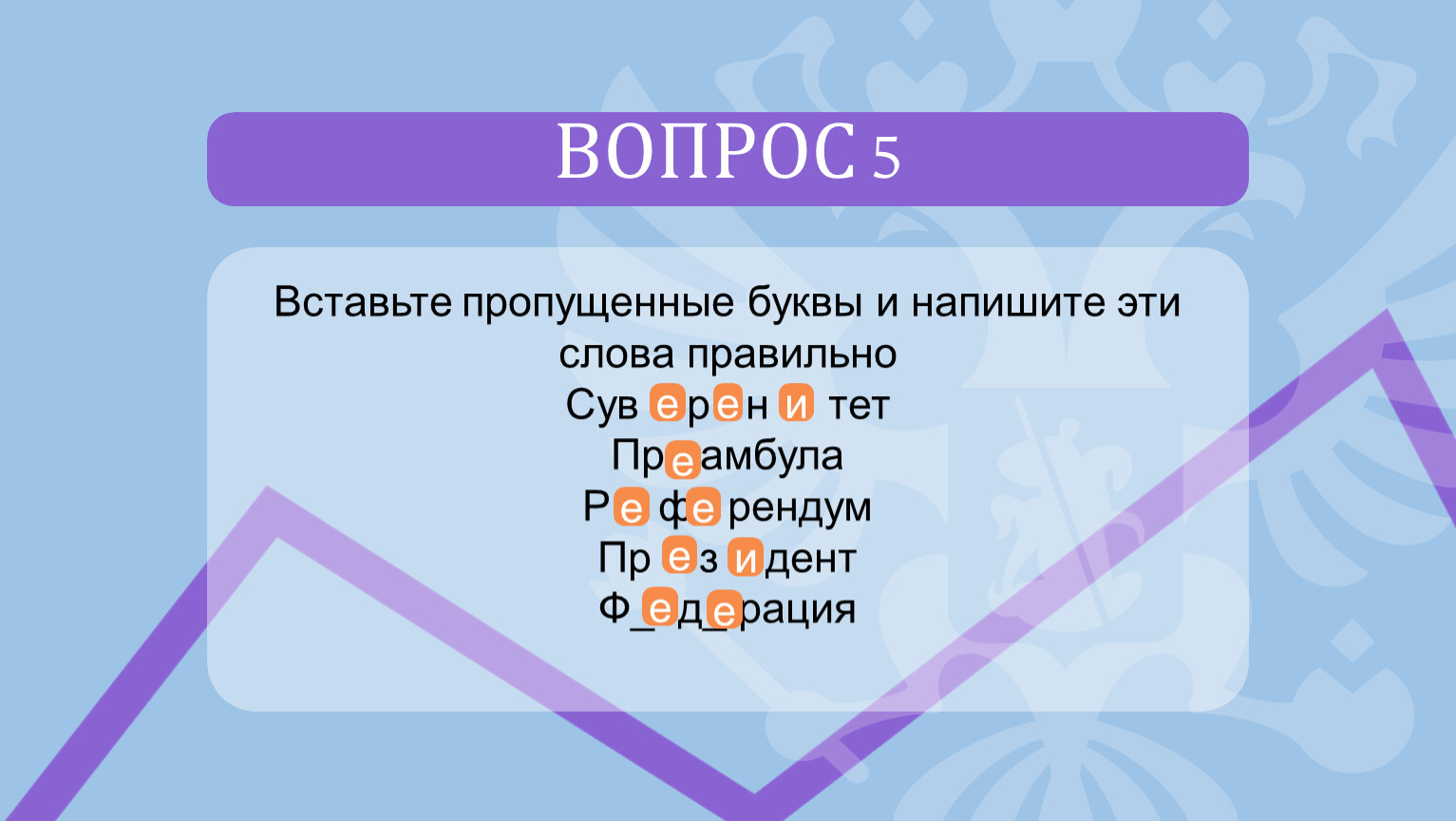 ВОПРОС 5

Вставьте пропущенные буквы и напишите эти слова правильно

Сув е р е н и тет

Пр е амбула

Р е ф е рендум

Пр е з и дент

Ф_е д_е рация